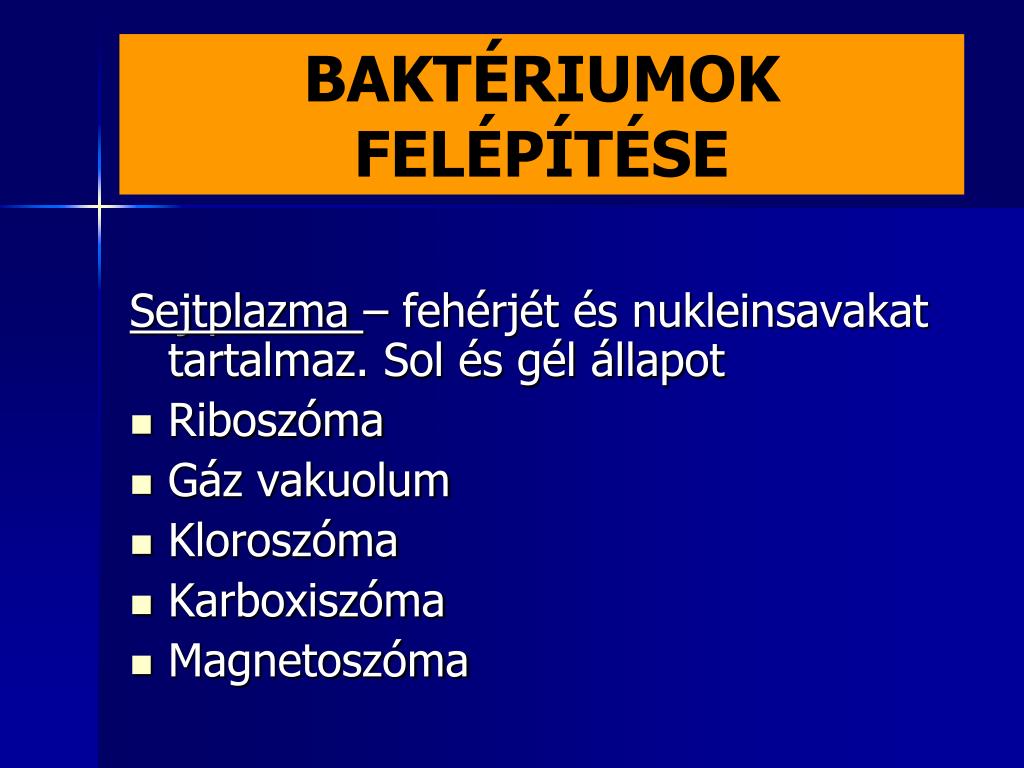 BAKTÉRIUMOK FELÉPÍTÉSE

Sejtplazma – fehérjét és nukleinsavakat tartalmaz. Sol és gél állapot

- Riboszóma
- Gáz vakuolum
- Kloroszóma
- Karboxiszóma
- Magnetoszóma